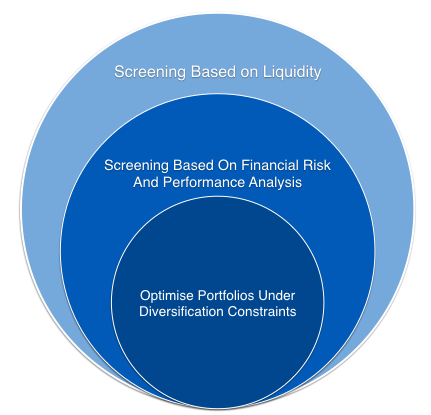 Screening Based on Liquidity

Screening Based On Financial Risk And Performance Analysis

Optimise Portfolios Under Diversification Constraints